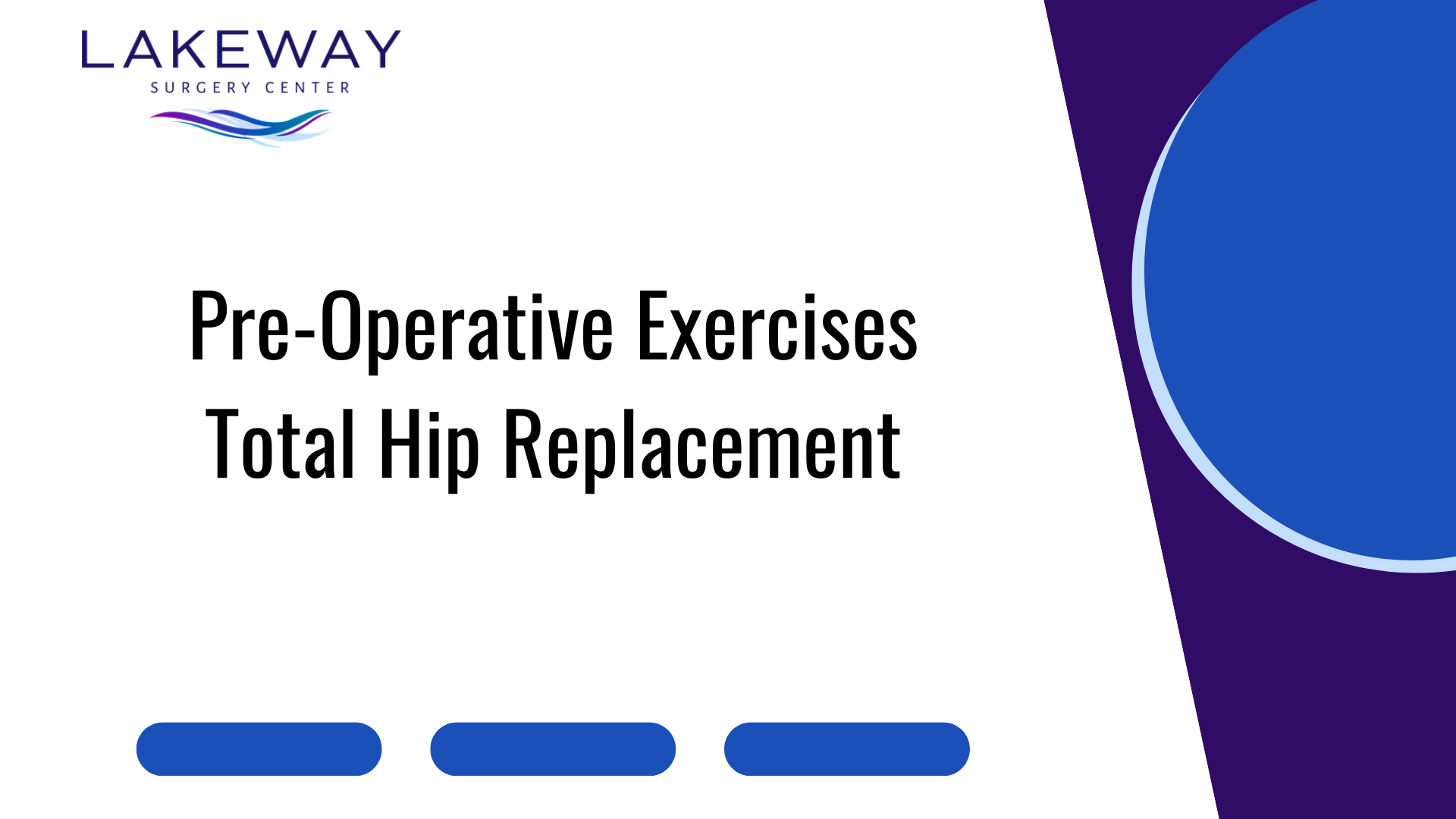 LAKEWAY
SURGERY CENTER

Pre-Operative Exercises
Total Hip Replacement